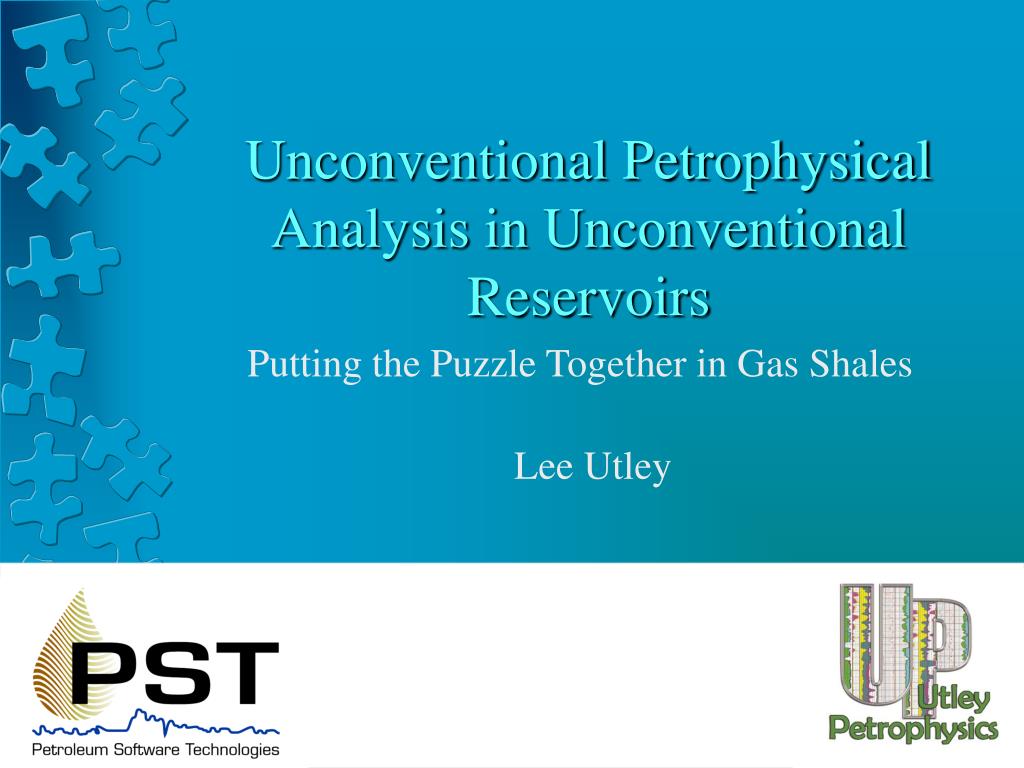 Unconventional Petrophysical Analysis in Unconventional Reservoirs

Putting the Puzzle Together in Gas Shales

Lee Utley

PST

Petroleum Software Technologies

UP

Utley

Petrophysics